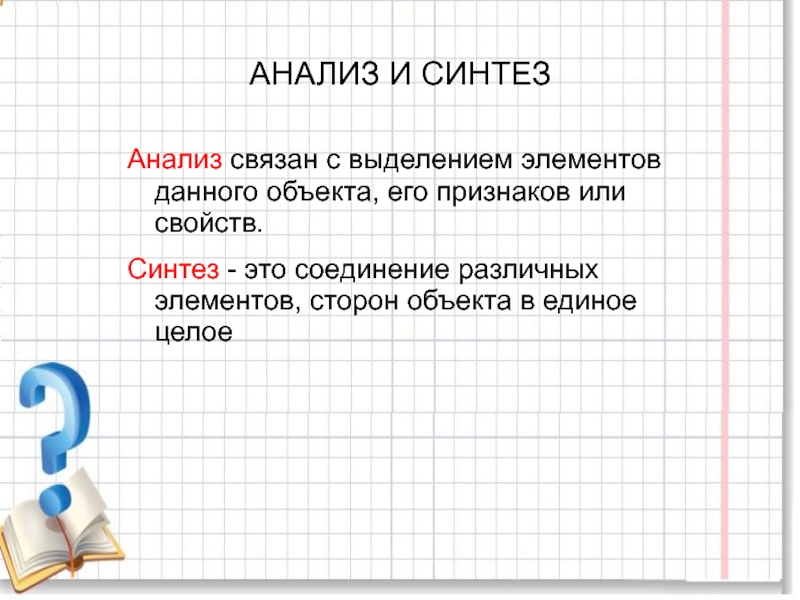 АНАЛИЗ И СИНТЕЗ

Анализ связан с выделением элементов данного объекта, его признаков или свойств.

Синтез - это соединение различных элементов, сторон объекта в единое целое